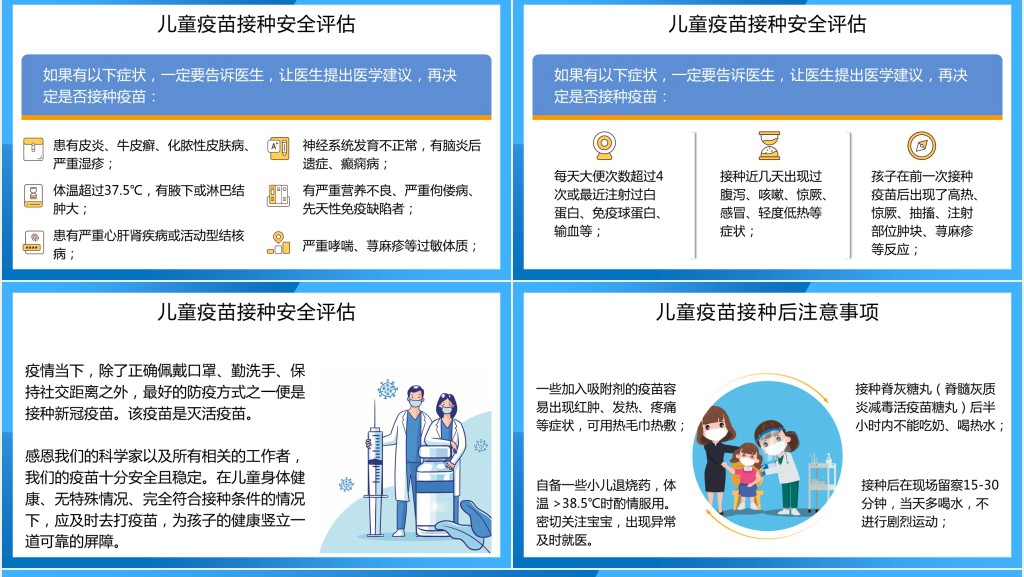 儿童疫苗接种安全评估

如果有以下症状，一定要告诉医生，让医生提出医学建议，再决定是否接种疫苗：

患有皮炎、牛皮癣、化脓性皮肤病、严重湿疹；

体温超过37.5℃，有腋下或淋巴结肿大；

患有严重心肝肾疾病或活动型结核病；

神经系统发育不正常，有脑炎后遗症、癫痫病；

有严重营养不良、严重佝偻病、先天性免疫缺陷者；

严重哮喘、荨麻疹等过敏体质；

儿童疫苗接种安全评估

如果有以下症状，一定要告诉医生，让医生提出医学建议，再决定是否接种疫苗：

每天大便次数超过4次或最近注射过白蛋白、免疫球蛋白、输血等；

接种近几天出现过腹泻、咳嗽、惊厥、感冒、轻度低热等症状；

孩子在前一次接种疫苗后出现了高热、惊厥、抽搐、注射部位肿块、荨麻疹等反应；

儿童疫苗接种安全评估

疫情当下，除了正确佩戴口罩、勤洗手、保持社交距离之外，最好的防疫方式之一便是接种新冠疫苗。该疫苗是灭活疫苗。

感恩我们的科学家以及所有相关的工作者，我们的疫苗十分安全且稳定。在儿童身体健康、无特殊情况、完全符合接种条件的情况下，应及时去打疫苗，为孩子的健康竖立一道可靠的屏障。

儿童疫苗接种后注意事项

一些加入吸附剂的疫苗容易出现红肿、发热、疼痛等症状，可用热毛巾热敷；

自备一些小儿退烧药，体温 >38.5℃时酌情服用。密切关注宝宝，出现异常及时就医。

接种脊灰糖丸（脊髓灰质炎减毒活疫苗糖丸）后半小时内不能吃奶、喝热水；

接种后在现场留察15-30分钟，当天多喝水，不进行剧烈运动；